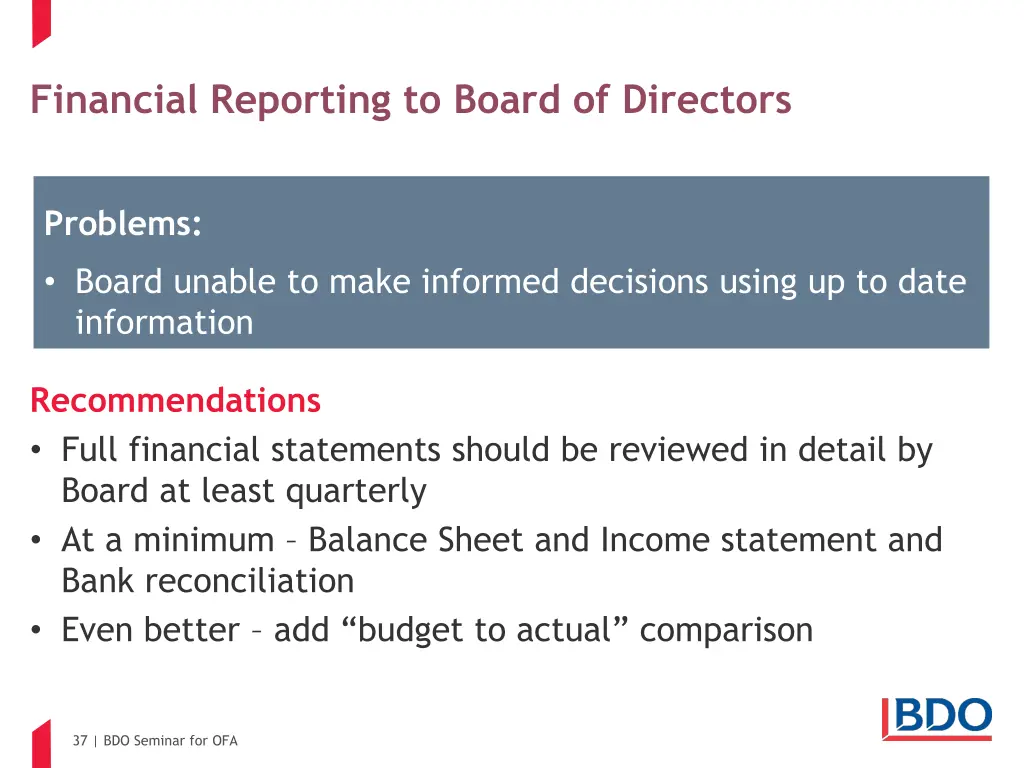 Financial Reporting to Board of Directors

Problems:
• Board unable to make informed decisions using up to date information

Recommendations
• Full financial statements should be reviewed in detail by Board at least quarterly
• At a minimum – Balance Sheet and Income statement and Bank reconciliation
• Even better – add “budget to actual” comparison

37 | BDO Seminar for OFA

BDO